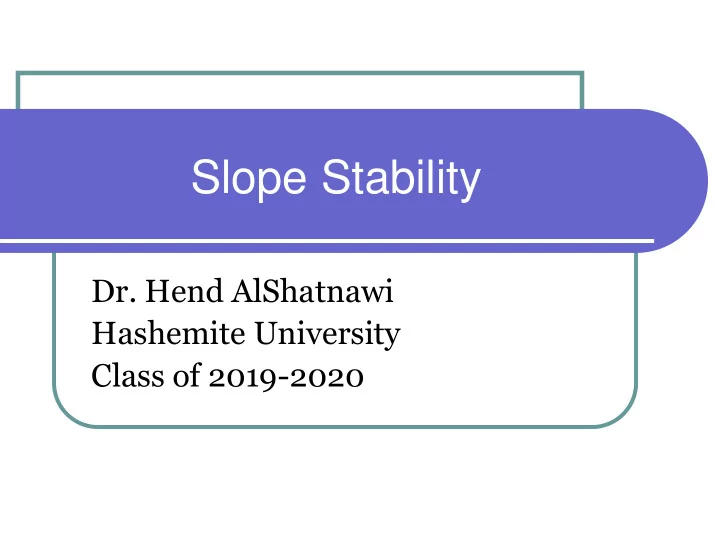 Slope Stability

Dr. Hend AlShatnawi
Hashemite University
Class of 2019-2020